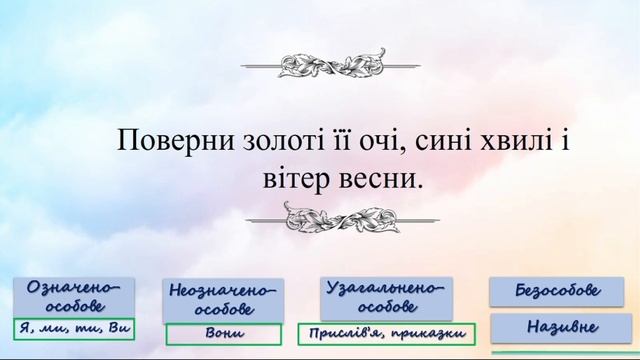 Поверни золоті її очі, сині хвилі і вітер весни.

Означено-особове

Я, ми, ти, Ви

Неозначено-особове

Вони

Узагальнено-особове

Прислів'я, приказки

Безособове

Називне